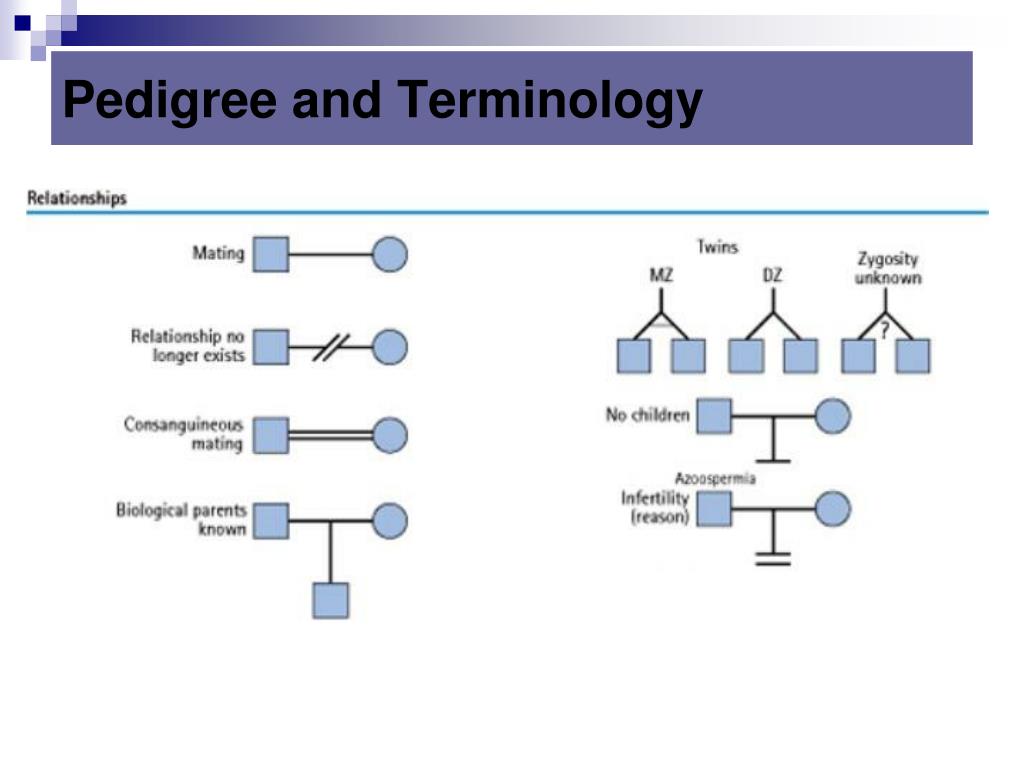 Pedigree and Terminology

Relationships

Mating

Relationship no longer exists

Consanguineous mating

Biological parents known

Twins

MZ

DZ

Zygosity unknown

?

No children

Azoospermia

Infertility (reason)